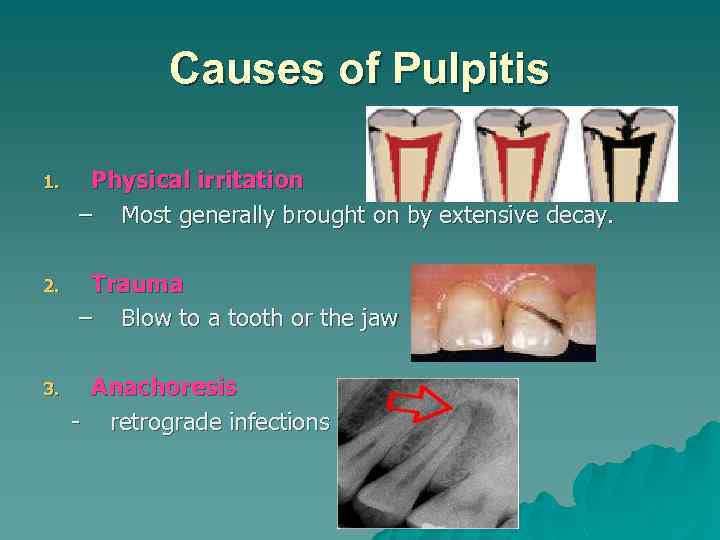 Causes of Pulpitis

1. Physical irritation
– Most generally brought on by extensive decay.

2. Trauma
– Blow to a tooth or the jaw

3. Anachoresis
- retrograde infections